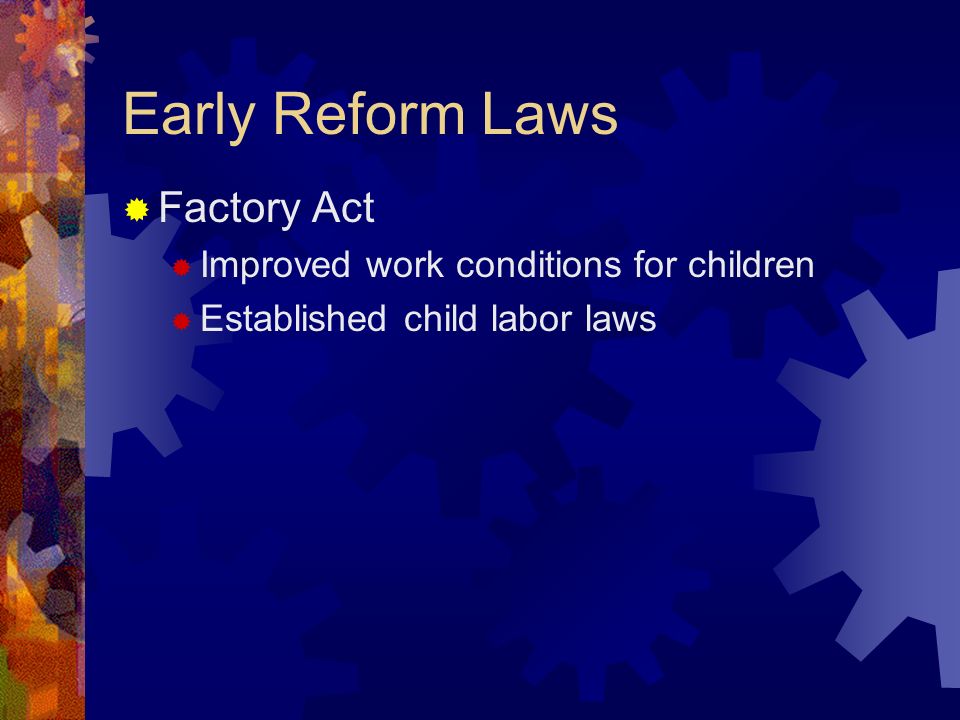 Early Reform Laws

Factory Act

Improved work conditions for children

Established child labor laws